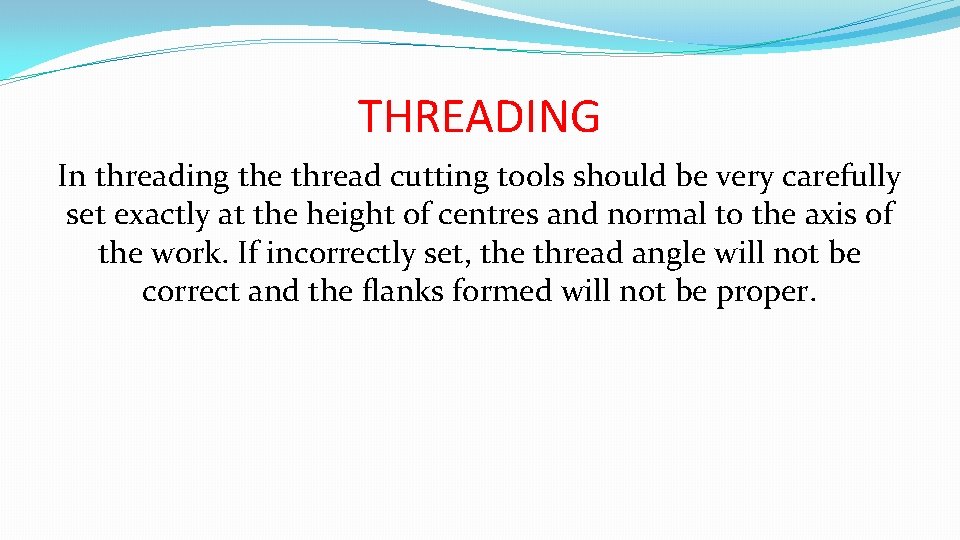 THREADING

In threading the thread cutting tools should be very carefully set exactly at the height of centres and normal to the axis of the work. If incorrectly set, the thread angle will not be correct and the flanks formed will not be proper.